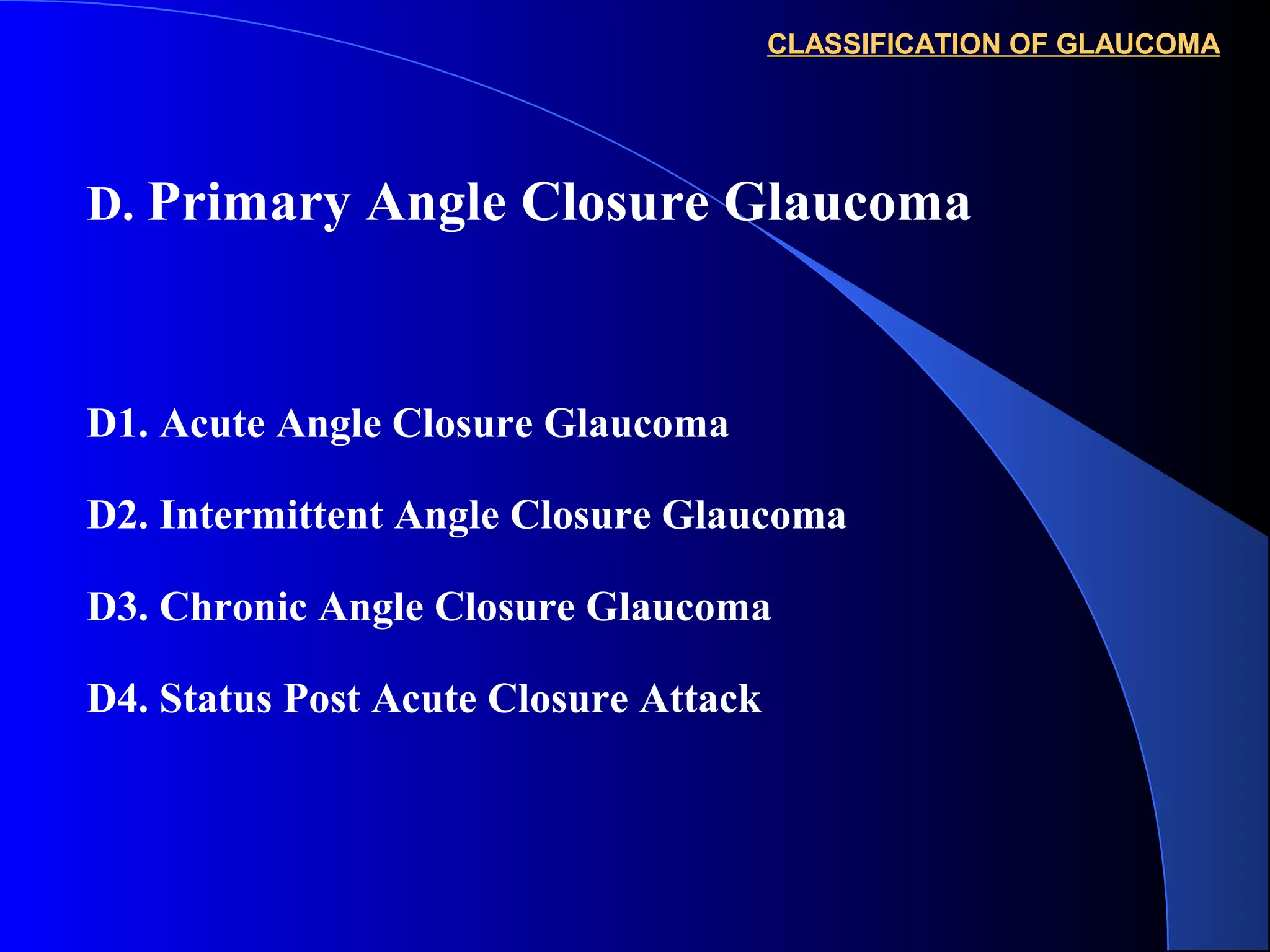 CLASSIFICATION OF GLAUCOMA

D. Primary Angle Closure Glaucoma

D1. Acute Angle Closure Glaucoma

D2. Intermittent Angle Closure Glaucoma

D3. Chronic Angle Closure Glaucoma

D4. Status Post Acute Closure Attack